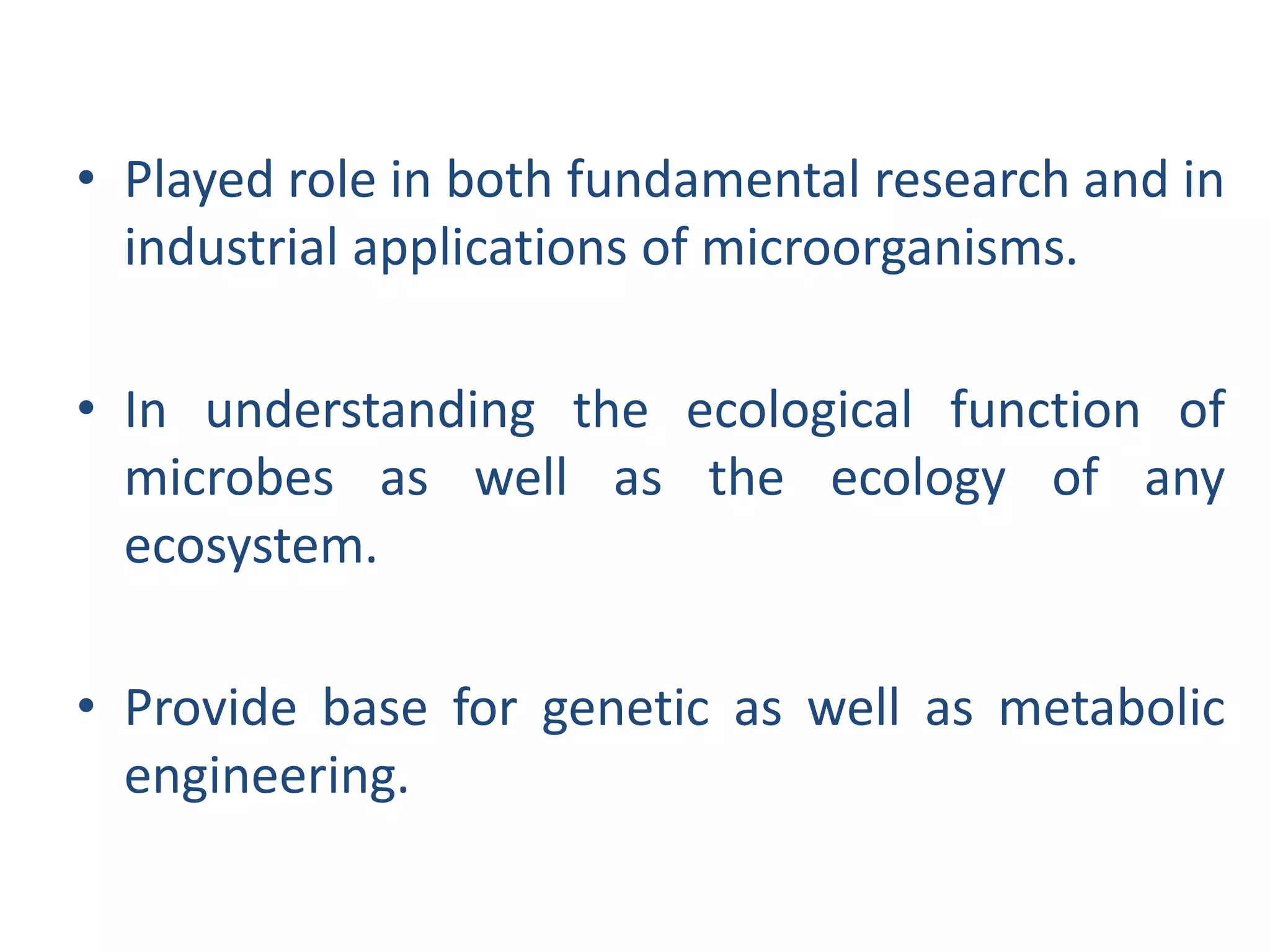 • Played role in both fundamental research and in industrial applications of microorganisms.

• In understanding the ecological function of microbes as well as the ecology of any ecosystem.

• Provide base for genetic as well as metabolic engineering.